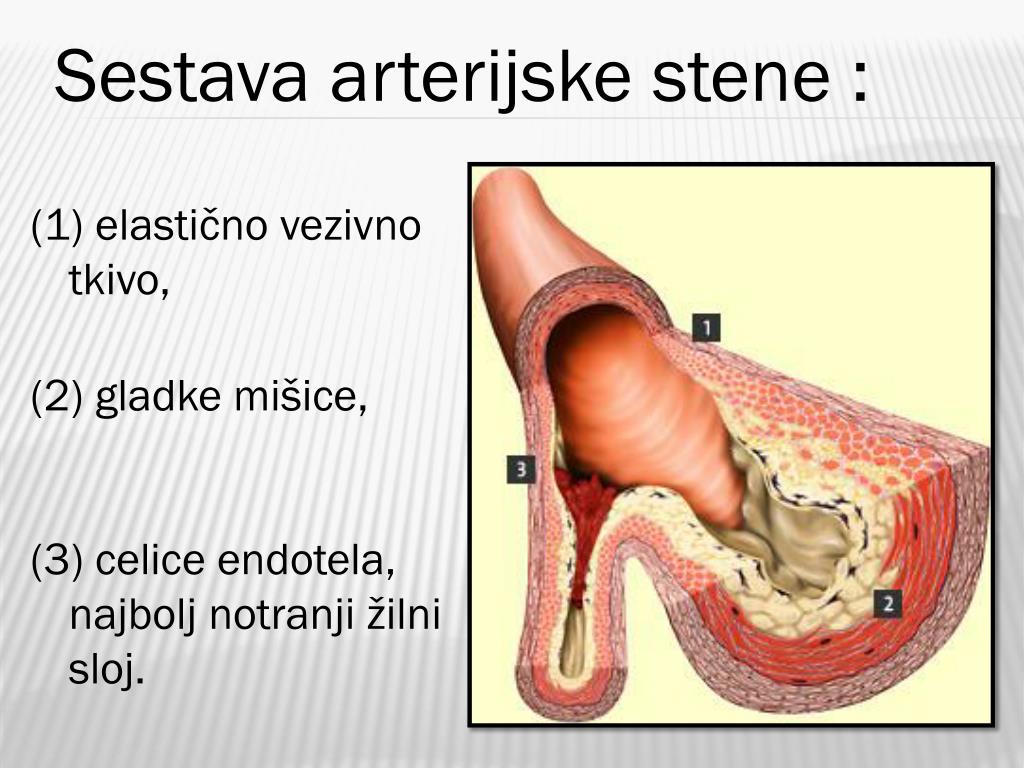 Sestava arterijske stene :

(1) elastično vezivno tkivo,

(2) gladke mišice,

(3) celice endotela, najbolj notranji žilni sloj.

1

3

2